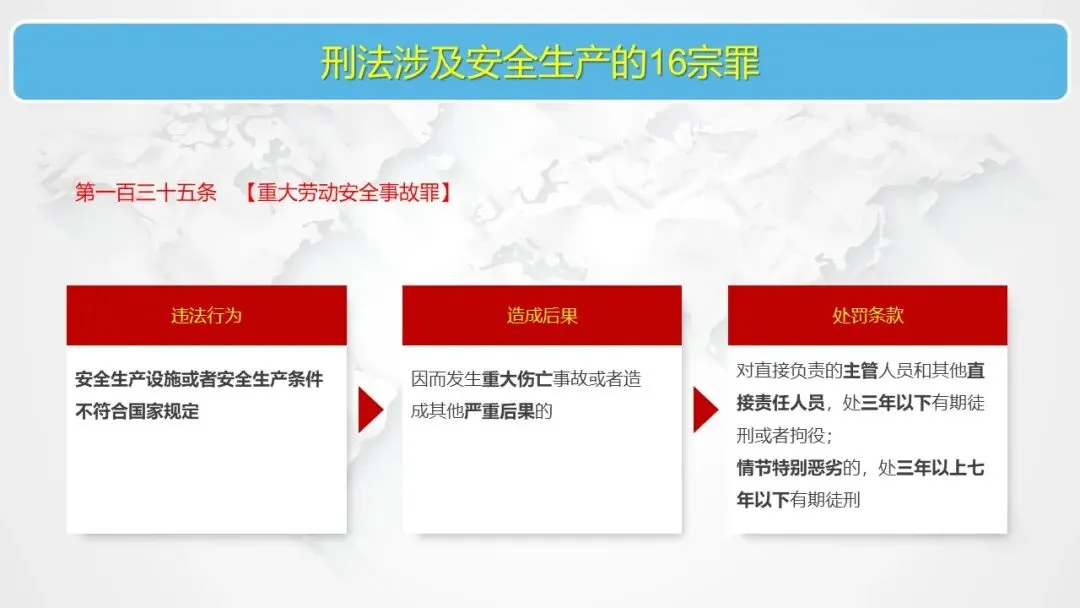 刑法涉及安全生产的16宗罪

第一百三十五条 【重大劳动安全事故罪】

违法行为

安全生产设施或者安全生产条件不符合国家规定

造成后果

因而发生重大伤亡事故或者造成其他严重后果的

处罚条款

对直接负责的主管人员和其他直接责任人员，处三年以下有期徒刑或者拘役；
情节特别恶劣的，处三年以上七年以下有期徒刑